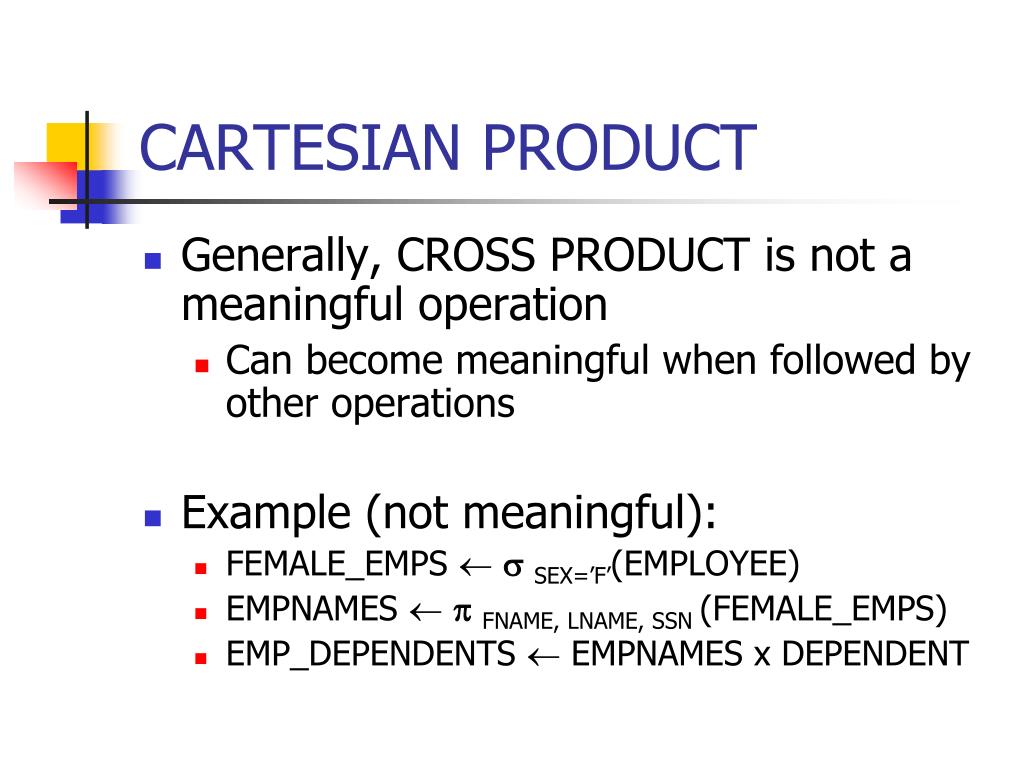 CARTESIAN PRODUCT

Generally, CROSS PRODUCT is not a meaningful operation

Can become meaningful when followed by other operations

Example (not meaningful):

FEMALE_EMPS $\leftarrow \sigma_{SEX='F'}$(EMPLOYEE)

EMPNAMES $\leftarrow \pi_{FNAME, LNAME, SSN}$ (FEMALE_EMPS)

EMP_DEPENDENTS $\leftarrow$ EMPNAMES x DEPENDENT